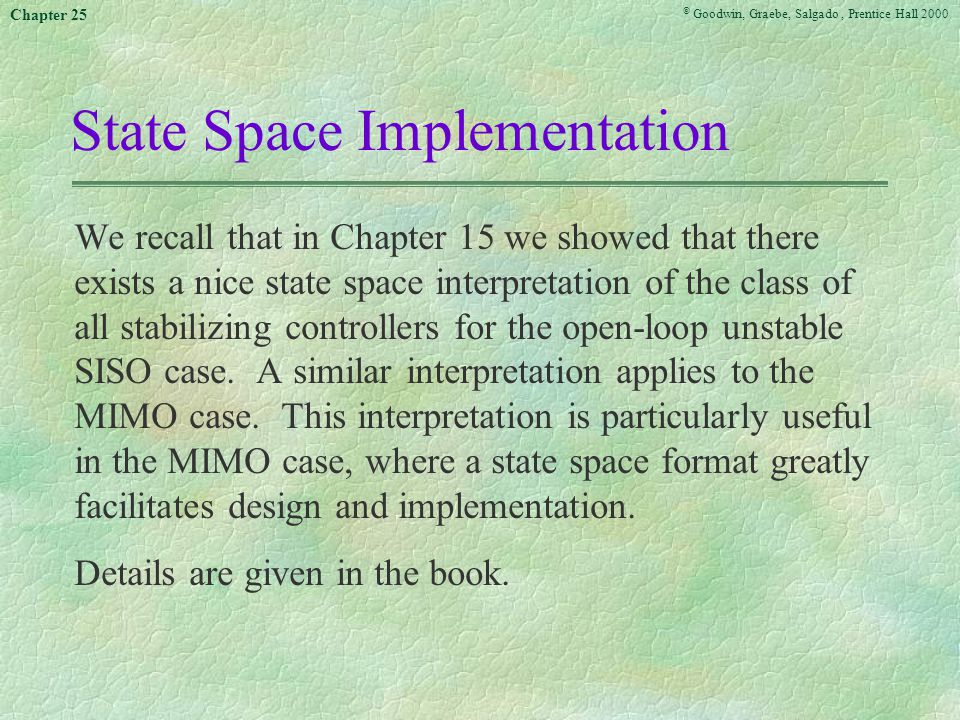 Chapter 25

© Goodwin, Graebe, Salgado , Prentice Hall 2000

State Space Implementation

We recall that in Chapter 15 we showed that there exists a nice state space interpretation of the class of all stabilizing controllers for the open-loop unstable SISO case. A similar interpretation applies to the MIMO case. This interpretation is particularly useful in the MIMO case, where a state space format greatly facilitates design and implementation.

Details are given in the book.